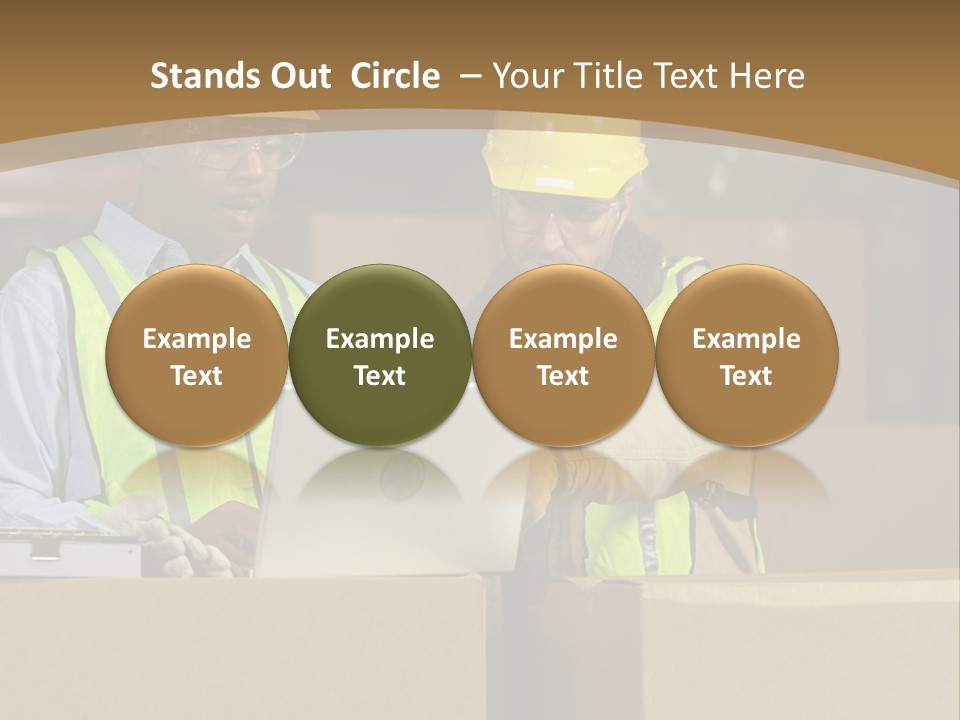 Stands Out Circle – Your Title Text Here

Example Text

Example Text

Example Text

Example Text